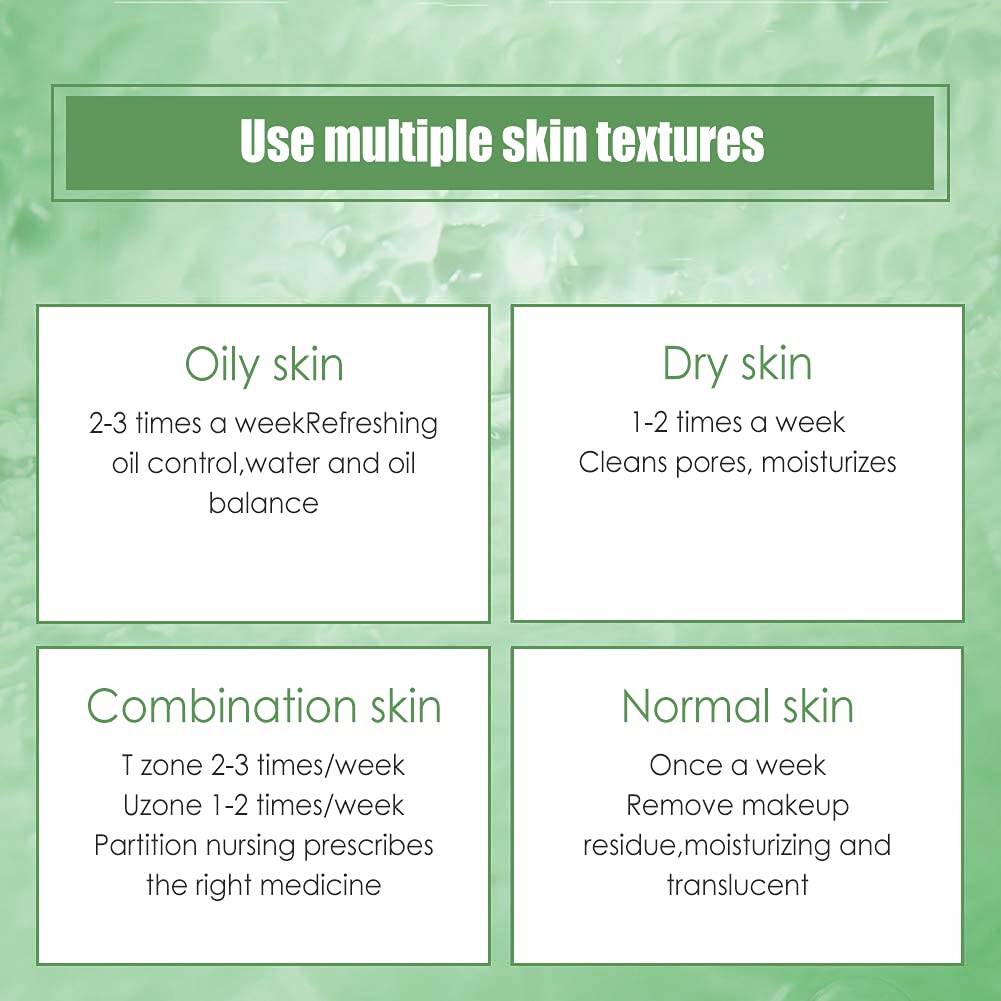 Use multiple skin textures

Oily skin

2-3 times a weekRefreshing oil control,water and oil balance

Dry skin

1-2 times a week
Cleans pores, moisturizes

Combination skin

T zone 2-3 times/week
Uzone 1-2 times/week
Partition nursing prescribes the right medicine

Normal skin

Once a week
Remove makeup residue,moisturizing and translucent